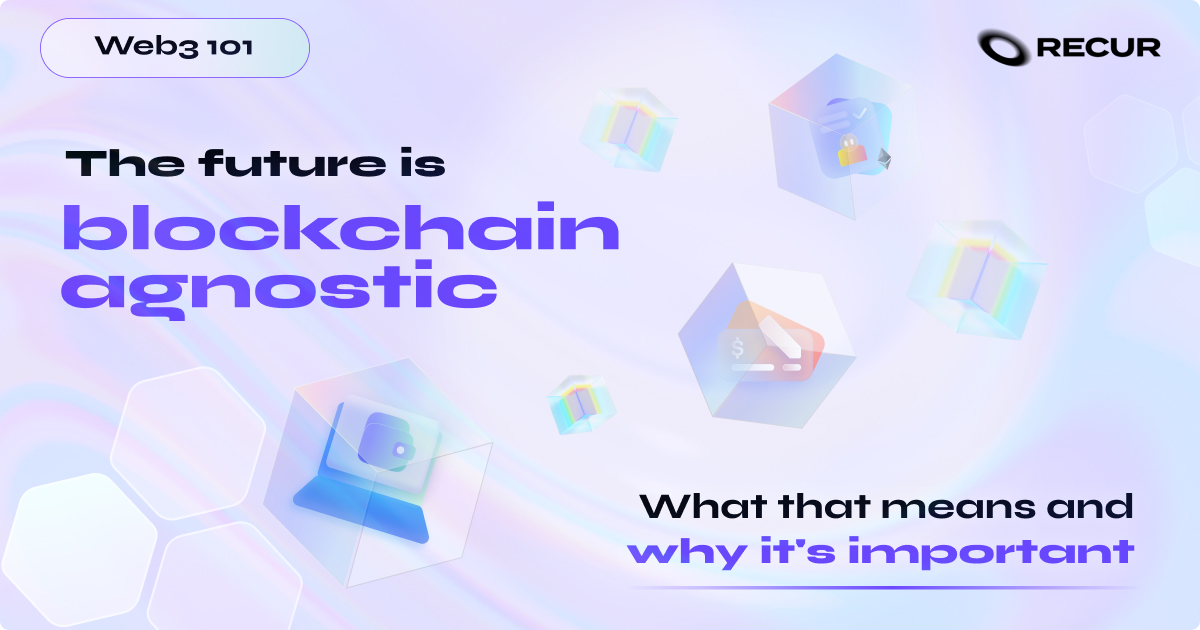 Web3 101

RECUR

The future is
blockchain agnostic

What that means and why it's important